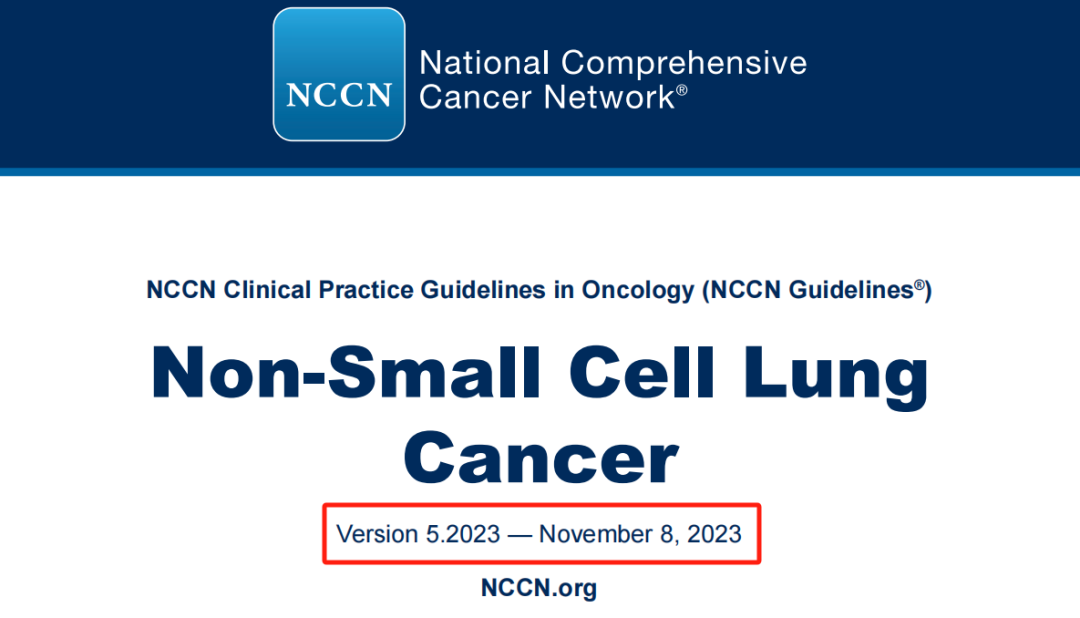 NCCN National Comprehensive Cancer Network®

NCCN Clinical Practice Guidelines in Oncology (NCCN Guidelines®)

Non-Small Cell Lung Cancer

Version 5.2023 — November 8, 2023

NCCN.org